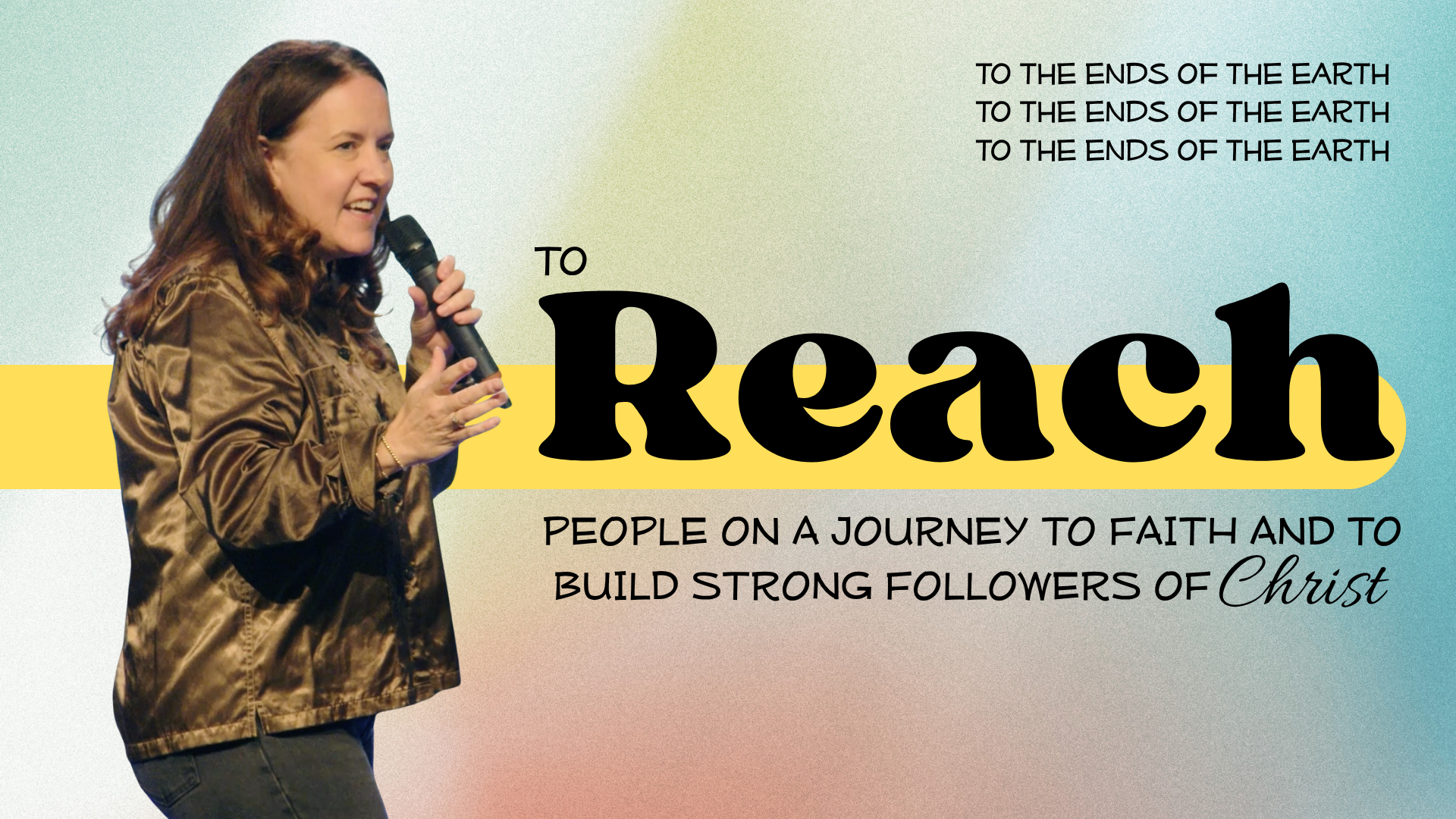 TO THE ENDS OF THE EARTH
TO THE ENDS OF THE EARTH
TO THE ENDS OF THE EARTH

TO
Reach

PEOPLE ON A JOURNEY TO FAITH AND TO BUILD STRONG FOLLOWERS OF Christ